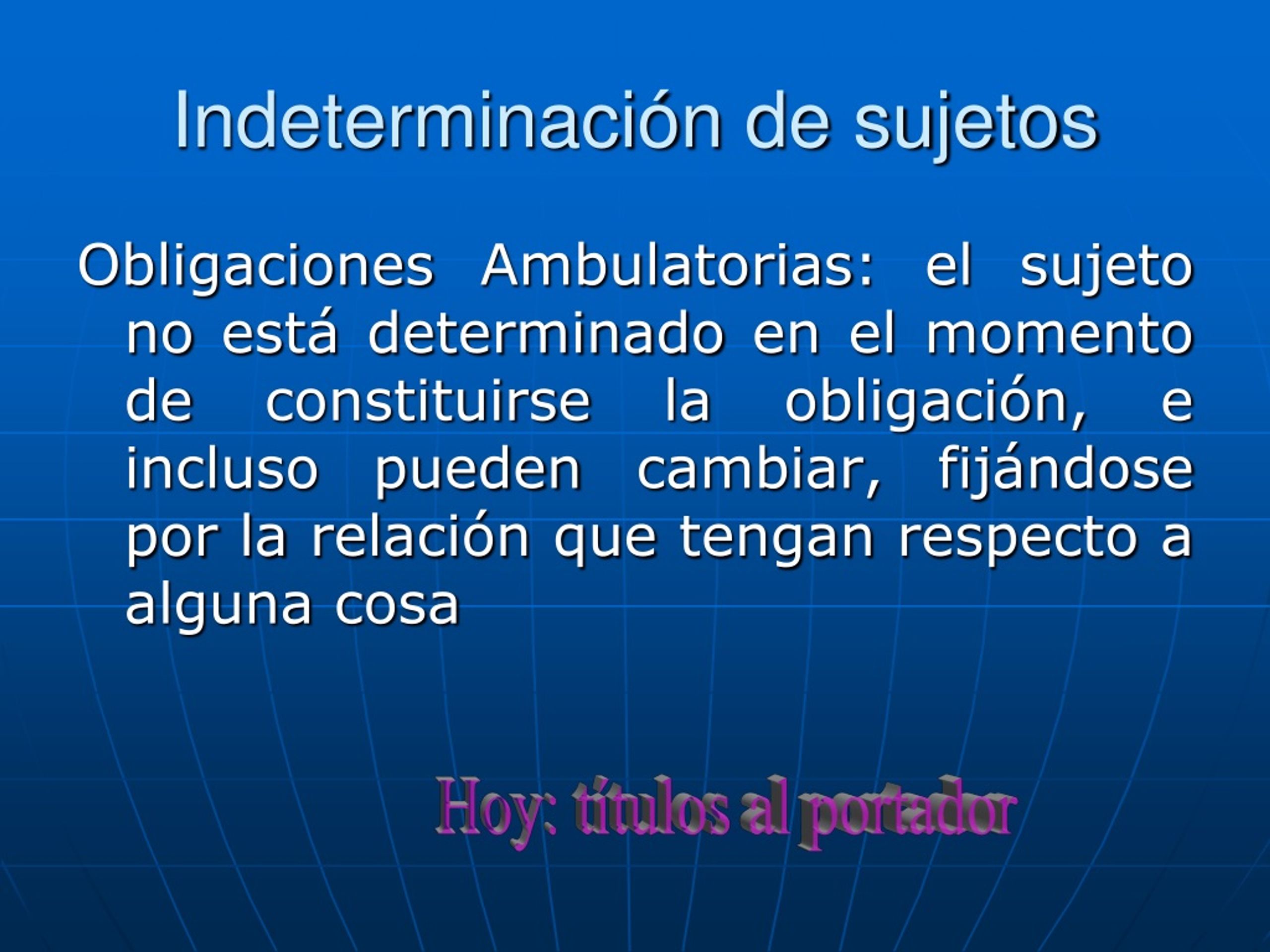 Indeterminación de sujetos

Obligaciones Ambulatorias: el sujeto no está determinado en el momento de constituirse la obligación, e incluso pueden cambiar, fijándose por la relación que tengan respecto a alguna cosa

Hoy: títulos al portador